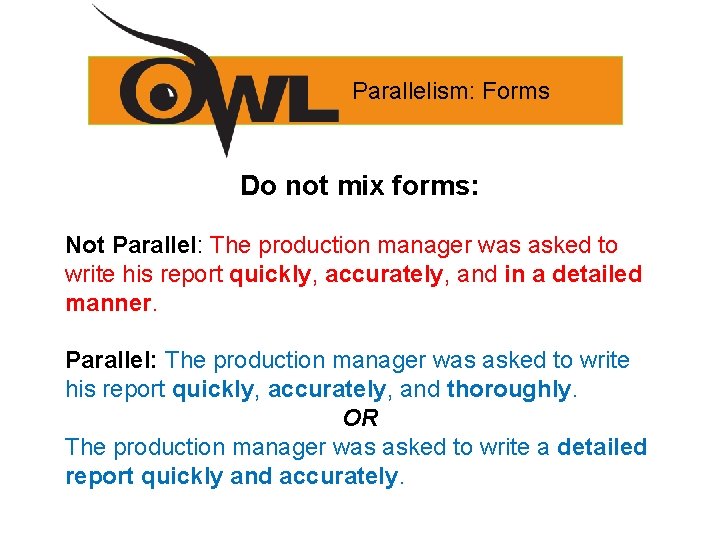 OWL

Parallelism: Forms

Do not mix forms:

Not Parallel: The production manager was asked to write his report quickly, accurately, and in a detailed manner.

Parallel: The production manager was asked to write his report quickly, accurately, and thoroughly.

OR

The production manager was asked to write a detailed report quickly and accurately.